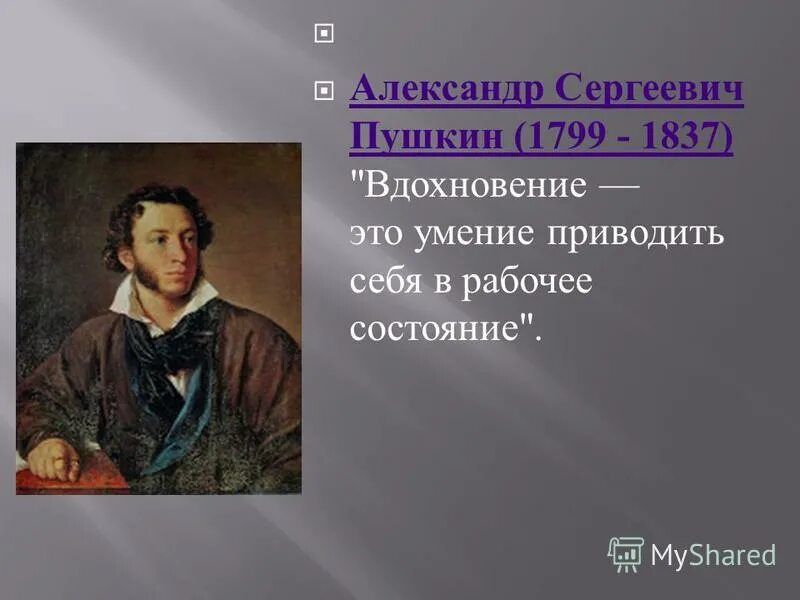 Александр Сергеевич Пушкин (1799 - 1837) "Вдохновение — это умение приводить себя в рабочее состояние".

MyShared